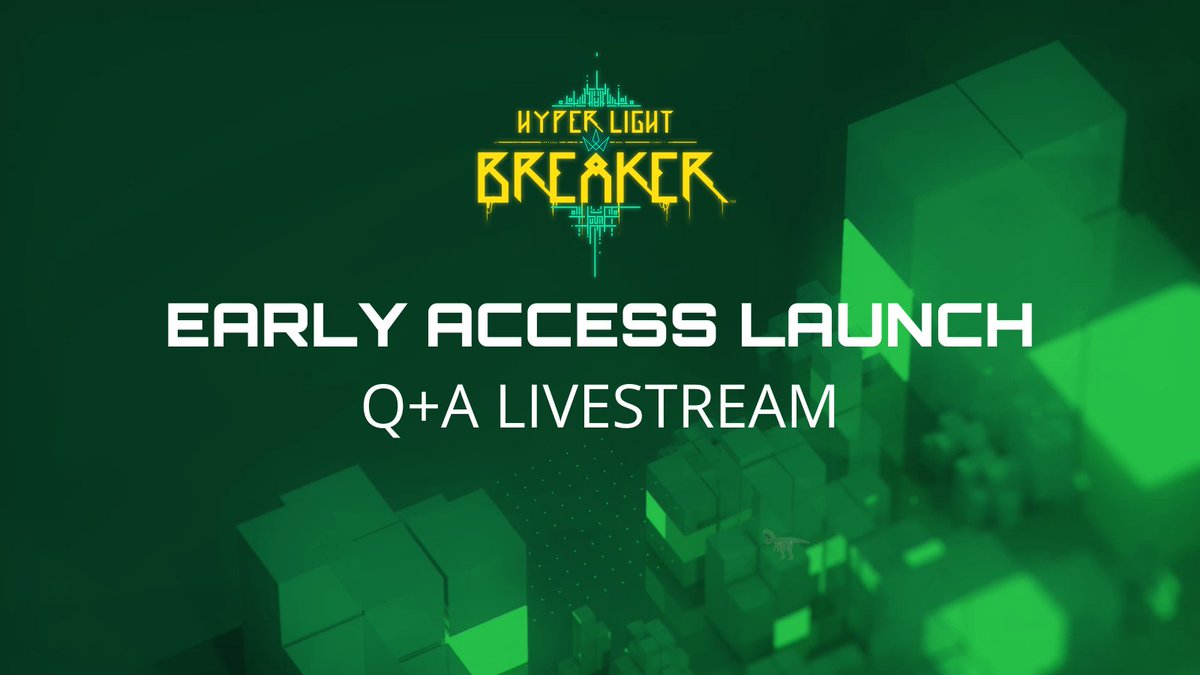 HYPER LIGHT
BREAKER

EARLY ACCESS LAUNCH
Q+A LIVESTREAM